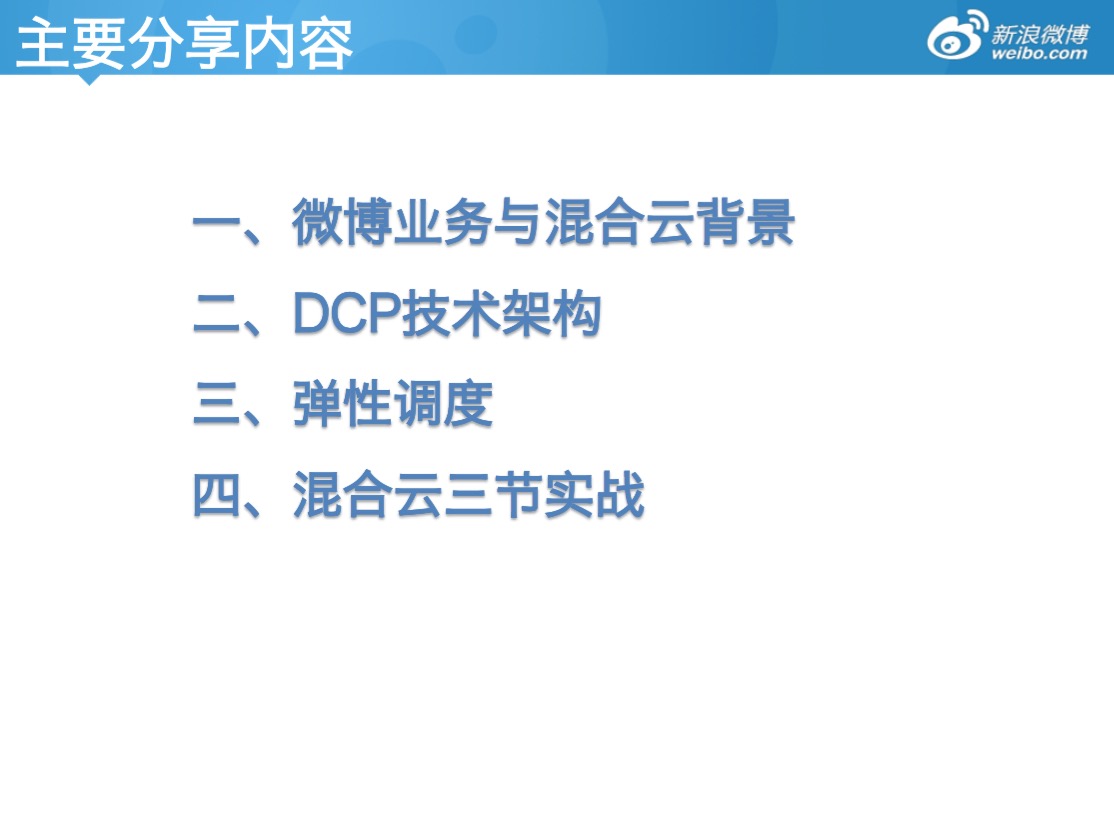 主要分享内容

新浪微博
weibo.com

一、微博业务与混合云背景

二、DCP技术架构

三、弹性调度

四、混合云三节实战